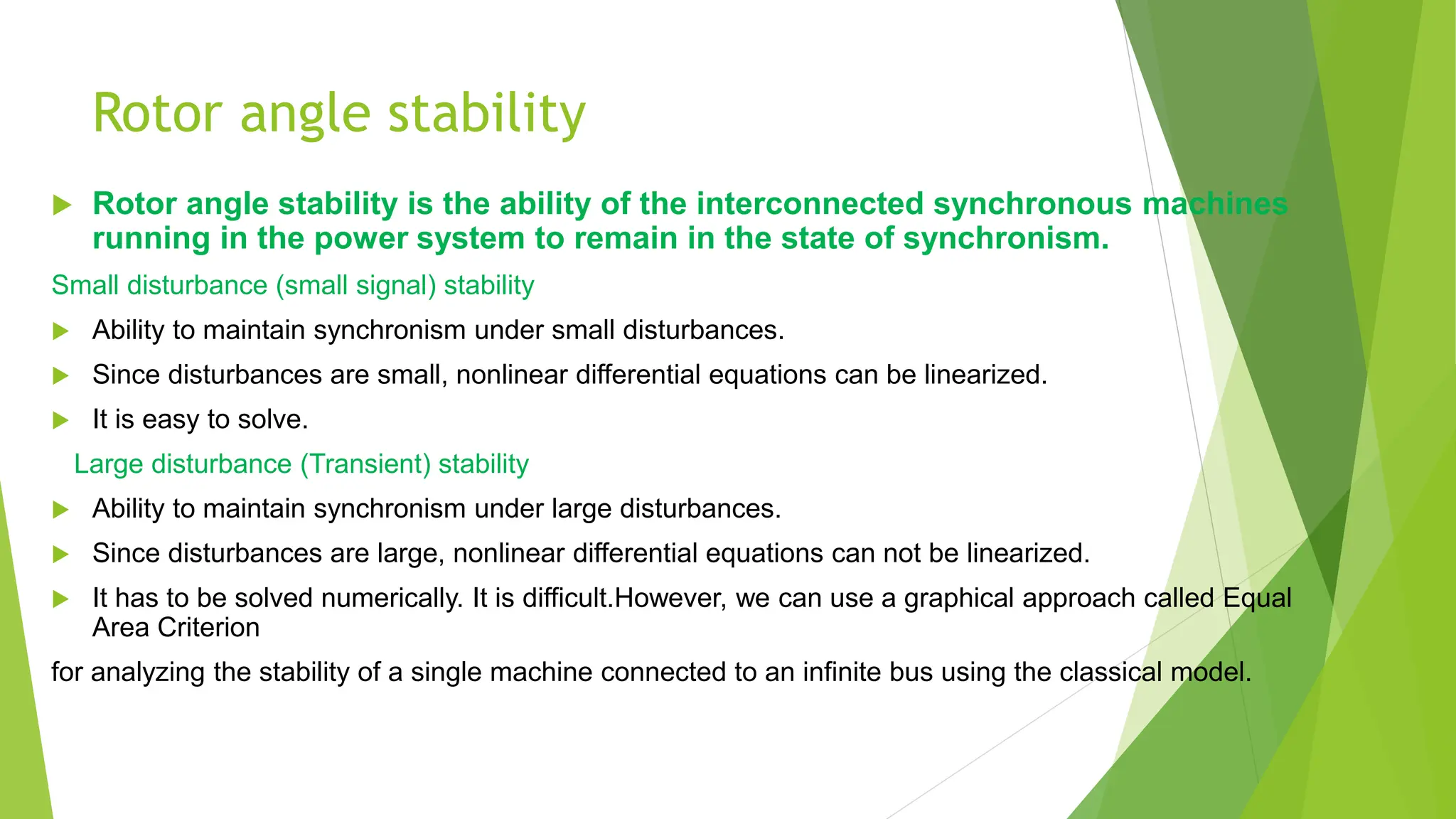 Rotor angle stability

Rotor angle stability is the ability of the interconnected synchronous machines running in the power system to remain in the state of synchronism.

Small disturbance (small signal) stability

Ability to maintain synchronism under small disturbances.

Since disturbances are small, nonlinear differential equations can be linearized.

It is easy to solve.

Large disturbance (Transient) stability

Ability to maintain synchronism under large disturbances.

Since disturbances are large, nonlinear differential equations can not be linearized.

It has to be solved numerically. It is difficult.However, we can use a graphical approach called Equal Area Criterion

for analyzing the stability of a single machine connected to an infinite bus using the classical model.